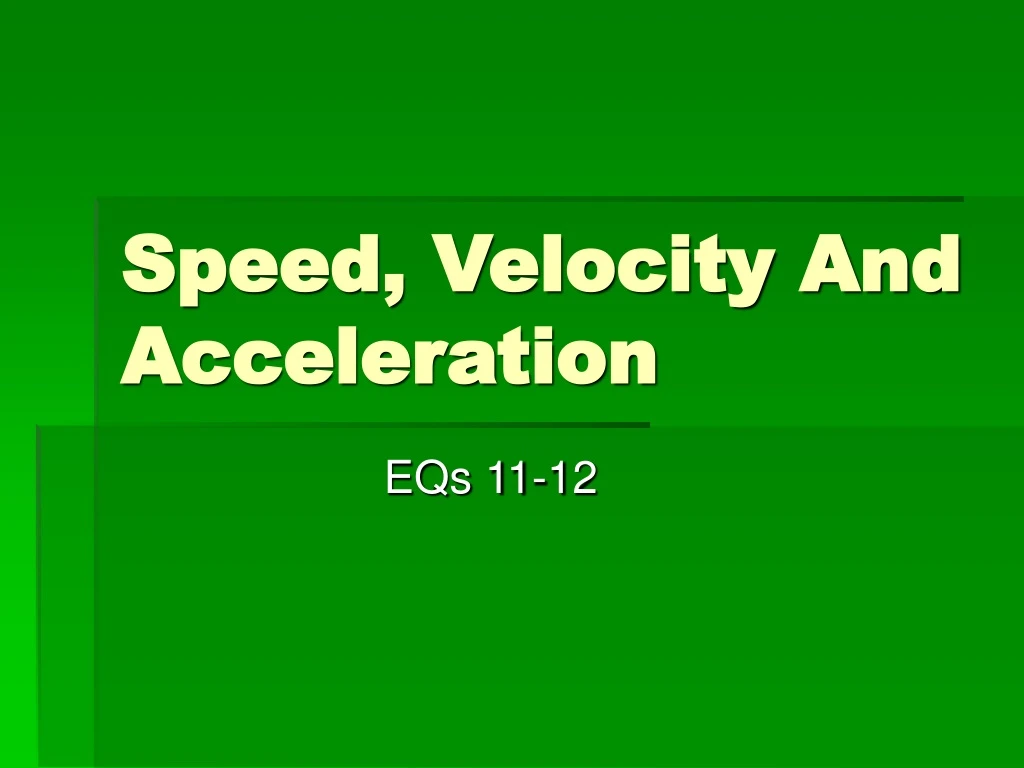 Speed, Velocity And Acceleration

EQs 11-12